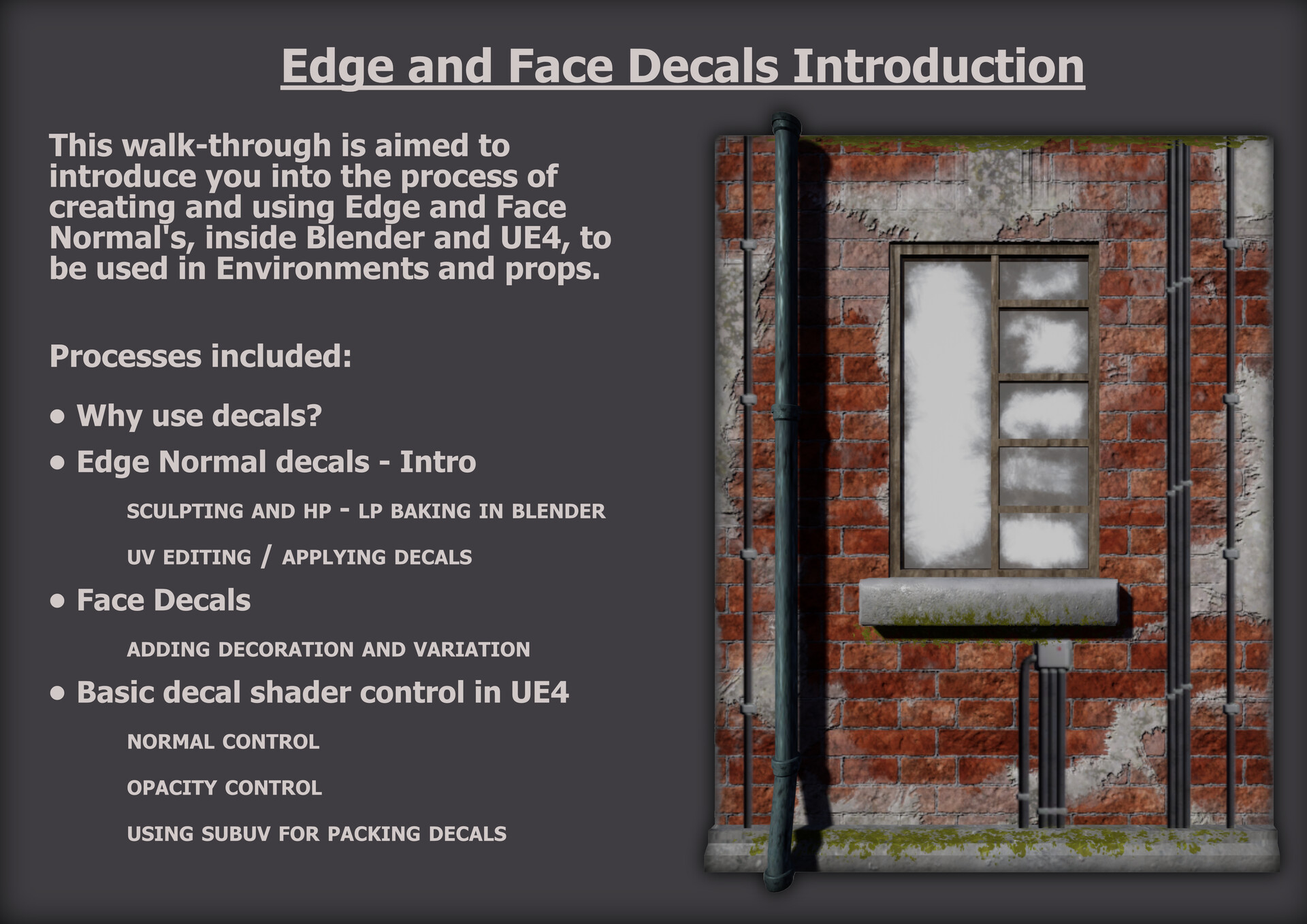 Edge and Face Decals Introduction

This walk-through is aimed to introduce you into the process of creating and using Edge and Face Normal's, inside Blender and UE4, to be used in Environments and props.

Processes included:

• Why use decals?
• Edge Normal decals - Intro
SCULPTING AND HP - LP BAKING IN BLENDER
UV EDITING / APPLYING DECALS
• Face Decals
ADDING DECORATION AND VARIATION
• Basic decal shader control in UE4
NORMAL CONTROL
OPACITY CONTROL
USING SUBUV FOR PACKING DECALS